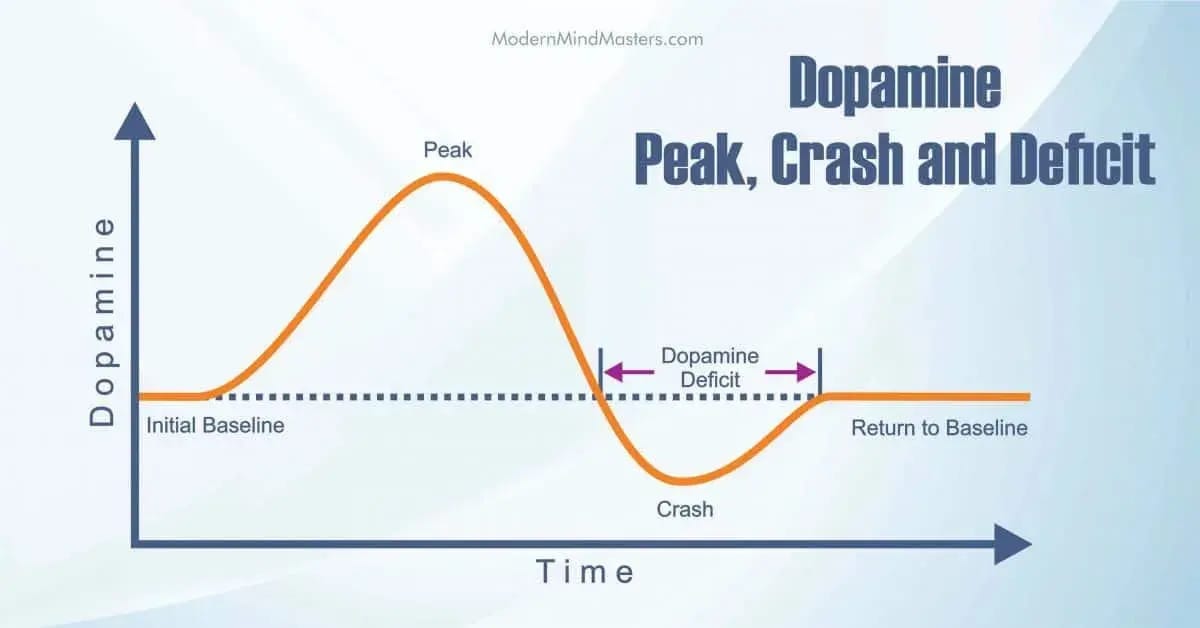 ModernMindMasters.com

Dopamine
Peak, Crash and Deficit

Dopamine

Peak

Dopamine Deficit

Initial Baseline

Return to Baseline

Crash

Time